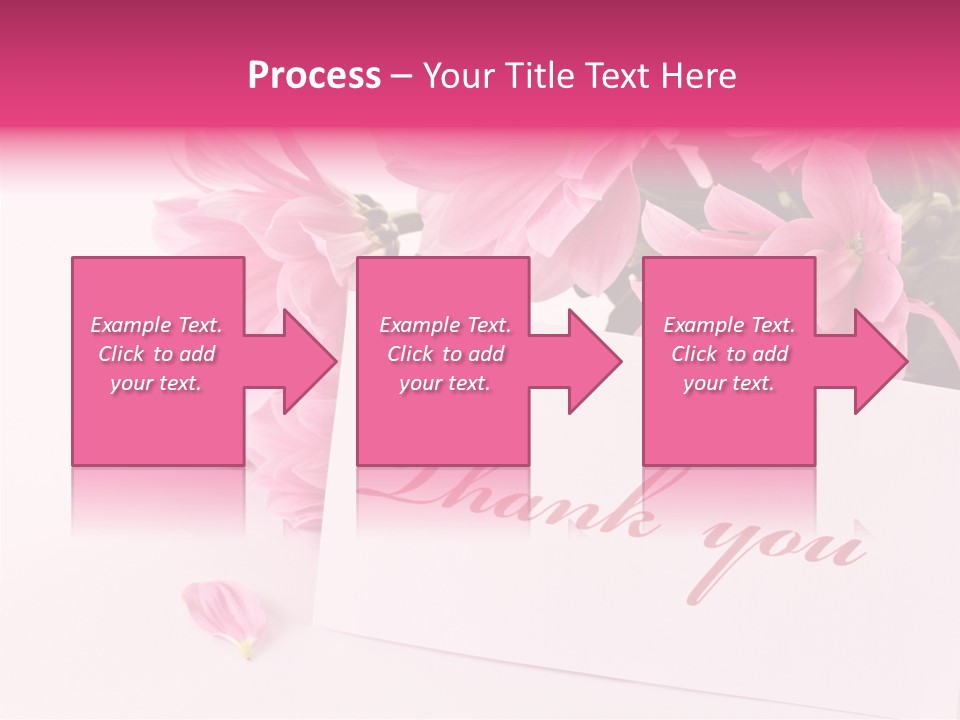 Process – Your Title Text Here

Example Text. Click to add your text.

Example Text. Click to add your text.

Example Text. Click to add your text.

Thank you